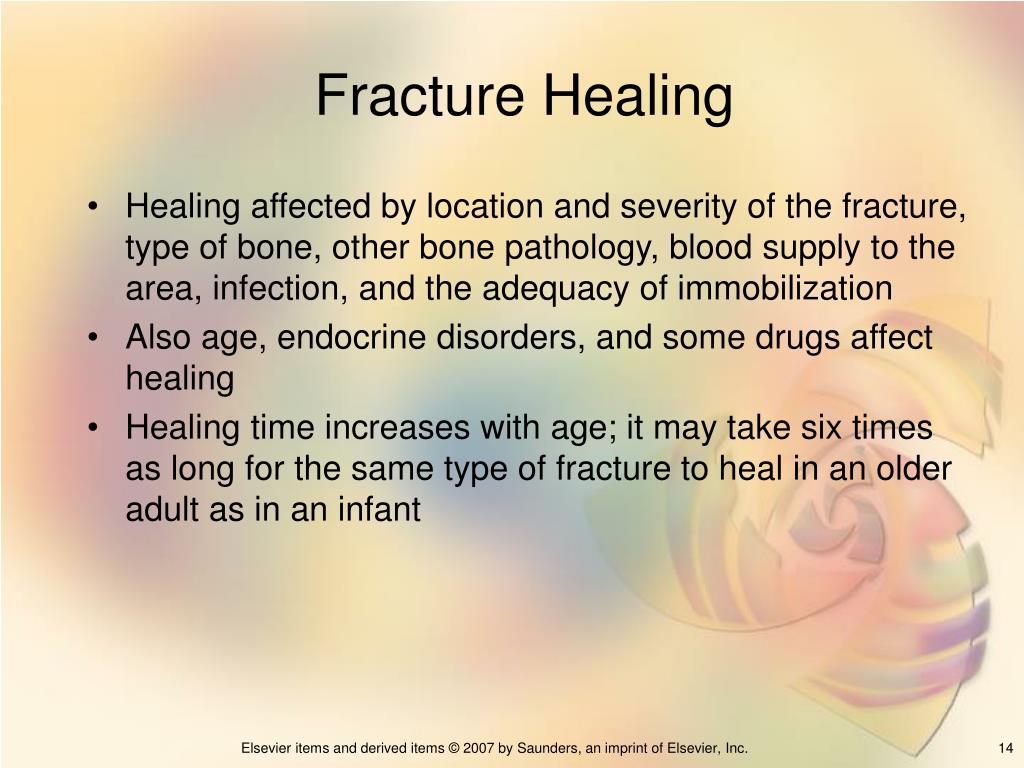 Fracture Healing

• Healing affected by location and severity of the fracture, type of bone, other bone pathology, blood supply to the area, infection, and the adequacy of immobilization
• Also age, endocrine disorders, and some drugs affect healing
• Healing time increases with age; it may take six times as long for the same type of fracture to heal in an older adult as in an infant

Elsevier items and derived items © 2007 by Saunders, an imprint of Elsevier, Inc.

14